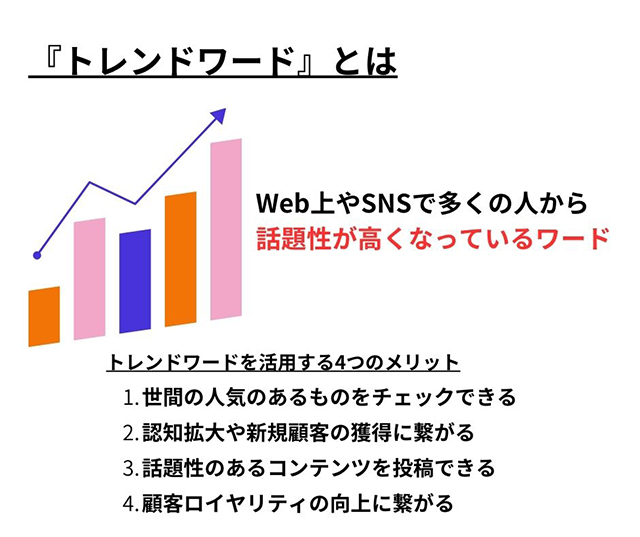 『トレンドワード』とは

Web上やSNSで多くの人から
話題性が高くなっているワード

トレンドワードを活用する4つのメリット
1. 世間の人気のあるものをチェックできる
2. 認知拡大や新規顧客の獲得に繋がる
3. 話題性のあるコンテンツを投稿できる
4. 顧客ロイヤリティの向上に繋がる